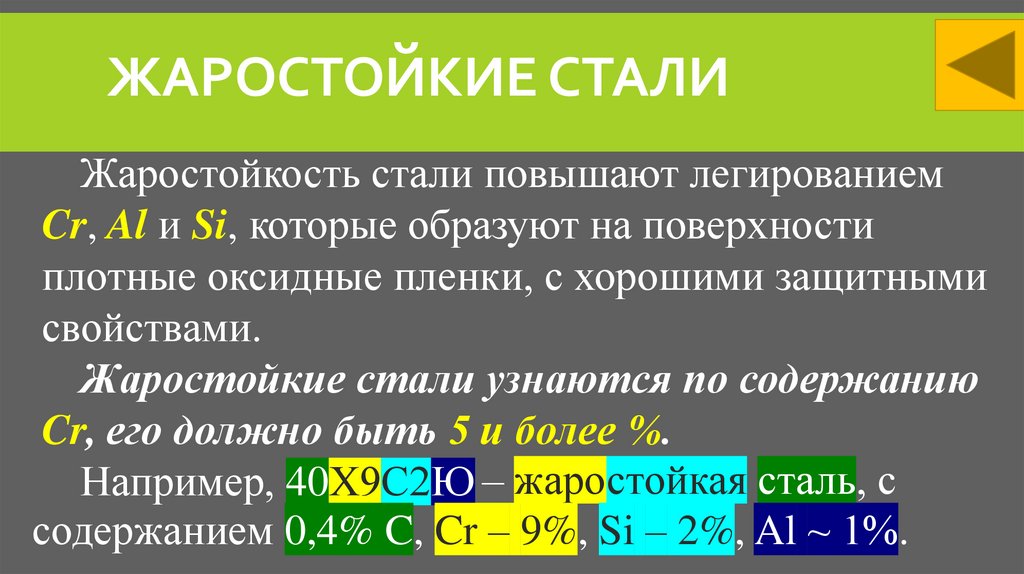 ЖАРОСТОЙКИЕ СТАЛИ

Жаростойкость стали повышают легированием Cr, Al и Si, которые образуют на поверхности плотные оксидные пленки, с хорошими защитными свойствами.

Жаростойкие стали узнаются по содержанию Cr, его должно быть 5 и более %.

Например, 40Х9С2Ю – жаростойкая сталь, с содержанием 0,4% С, Cr – 9%, Si – 2%, Al ~ 1%.